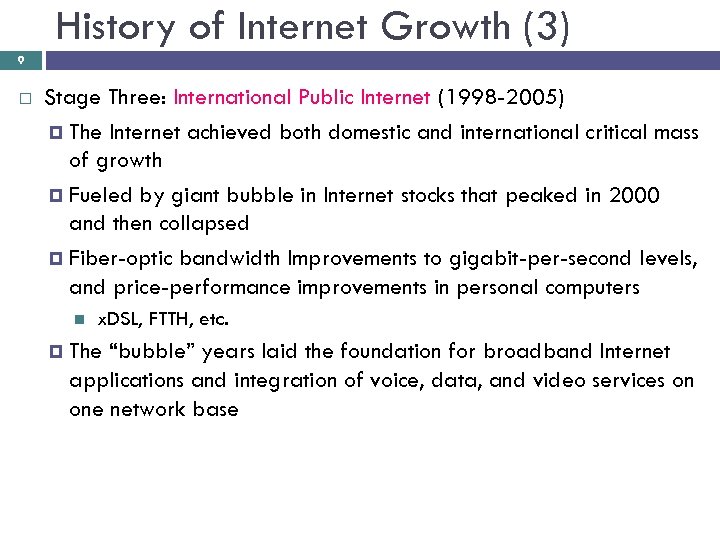 History of Internet Growth (3)

9

Stage Three: International Public Internet (1998-2005)

The Internet achieved both domestic and international critical mass of growth

Fueled by giant bubble in Internet stocks that peaked in 2000 and then collapsed

Fiber-optic bandwidth Improvements to gigabit-per-second levels, and price-performance improvements in personal computers

xDSL, FTTH, etc.

The “bubble” years laid the foundation for broadband Internet applications and integration of voice, data, and video services on one network base